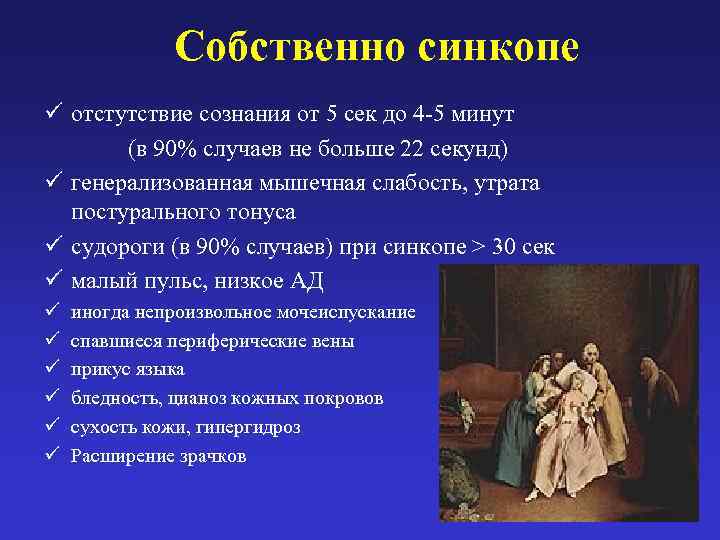 Собственно синкопе

✓ отстутствие сознания от 5 сек до 4-5 минут (в 90% случаев не больше 22 секунд)

✓ генерализованная мышечная слабость, утрата постурального тонуса

✓ судороги (в 90% случаев) при синкопе > 30 сек

✓ малый пульс, низкое АД

✓ иногда непроизвольное мочеиспускание

✓ спавшиеся периферические вены

✓ прикус языка

✓ бледность, цианоз кожных покровов

✓ сухость кожи, гипергидроз

✓ Расширение зрачков